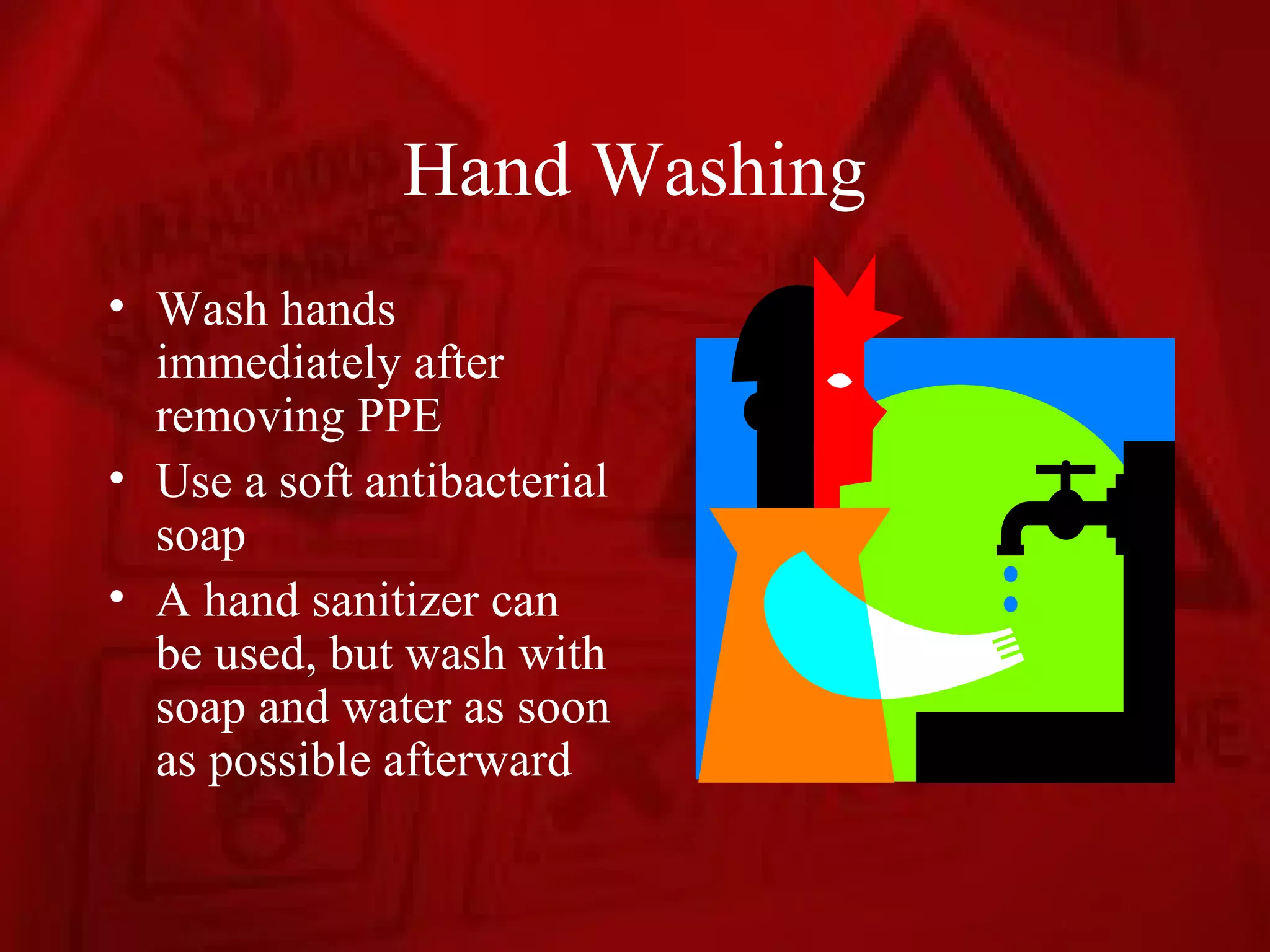 Hand Washing

• Wash hands immediately after removing PPE
• Use a soft antibacterial soap
• A hand sanitizer can be used, but wash with soap and water as soon as possible afterward